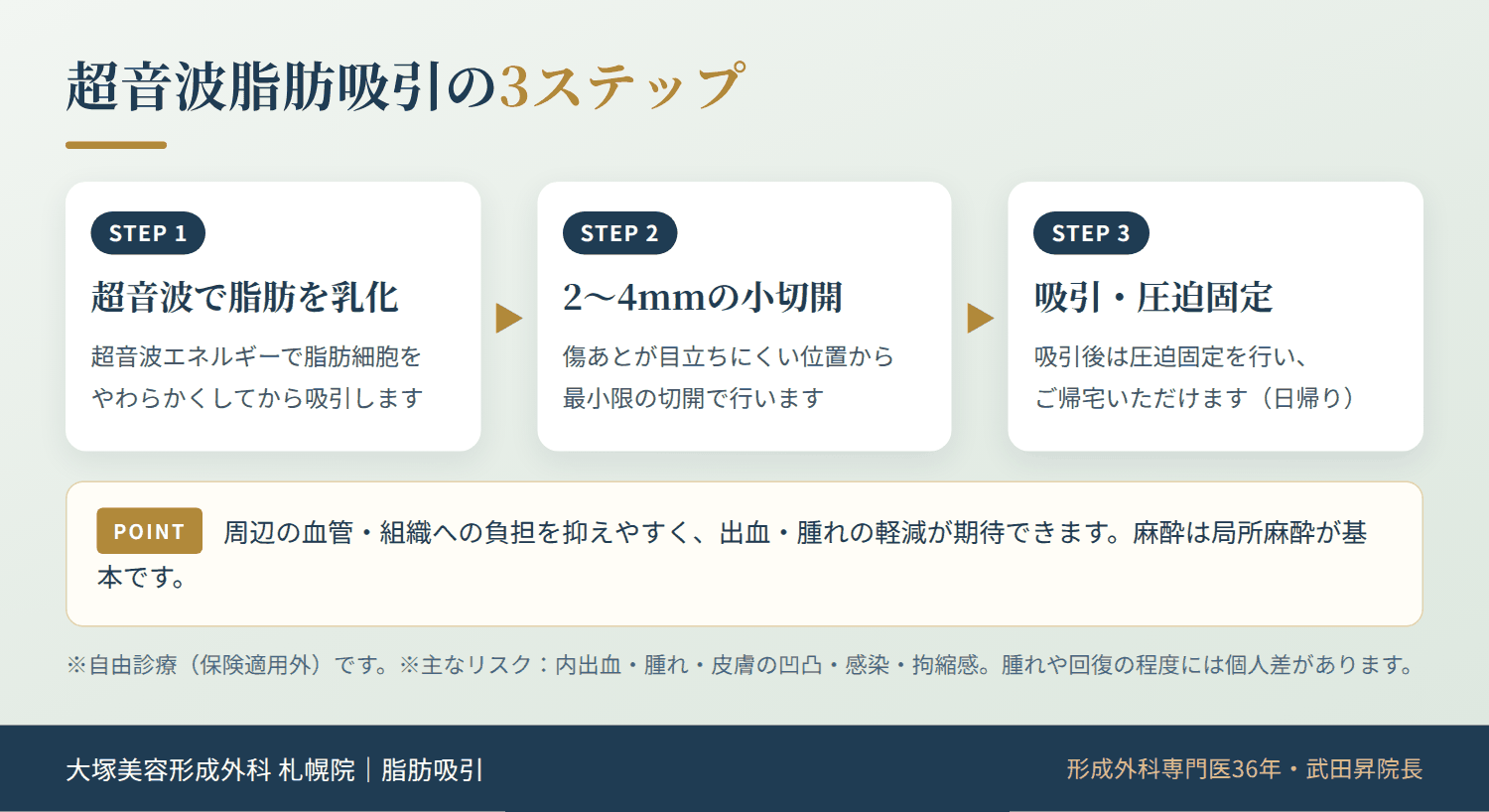 超音波脂肪吸引の3ステップ

STEP 1
超音波で脂肪を乳化
超音波エネルギーで脂肪細胞をやわらかくしてから吸引します

STEP 2
2〜4mmの小切開
傷あとが目立ちにくい位置から最小限の切開で行います

STEP 3
吸引・圧迫固定
吸引後は圧迫固定を行い、ご帰宅いただけます（日帰り）

POINT 周辺の血管・組織への負担を抑えやすく、出血・腫れの軽減が期待できます。麻酔は局所麻酔が基本です。

※自由診療（保険適用外）です。※主なリスク：内出血・腫れ・皮膚の凹凸・感染・拘縮感。腫れや回復の程度には個人差があります。

大塚美容形成外科 札幌院｜脂肪吸引
形成外科専門医36年・武田昇院長